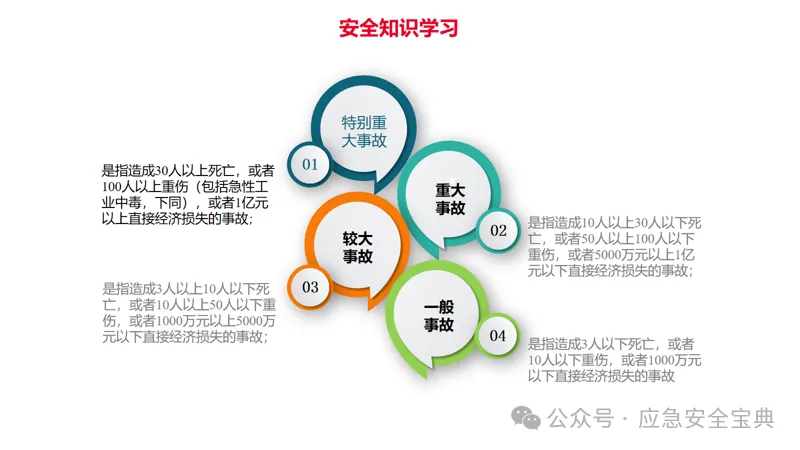 安全知识学习

特别重大事故

01

是指造成30人以上死亡，或者100人以上重伤（包括急性工业中毒，下同），或者1亿元以上直接经济损失的事故；

重大事故

02

是指造成10人以上30人以下死亡，或者50人以上100人以下重伤，或者5000万元以上1亿元以下直接经济损失的事故；

较大事故

03

是指造成3人以上10人以下死亡，或者10人以上50人以下重伤，或者1000万元以上5000万元以下直接经济损失的事故；

一般事故

04

是指造成3人以下死亡，或者10人以下重伤，或者1000万元以下直接经济损失的事故

公众号 · 应急安全宝典